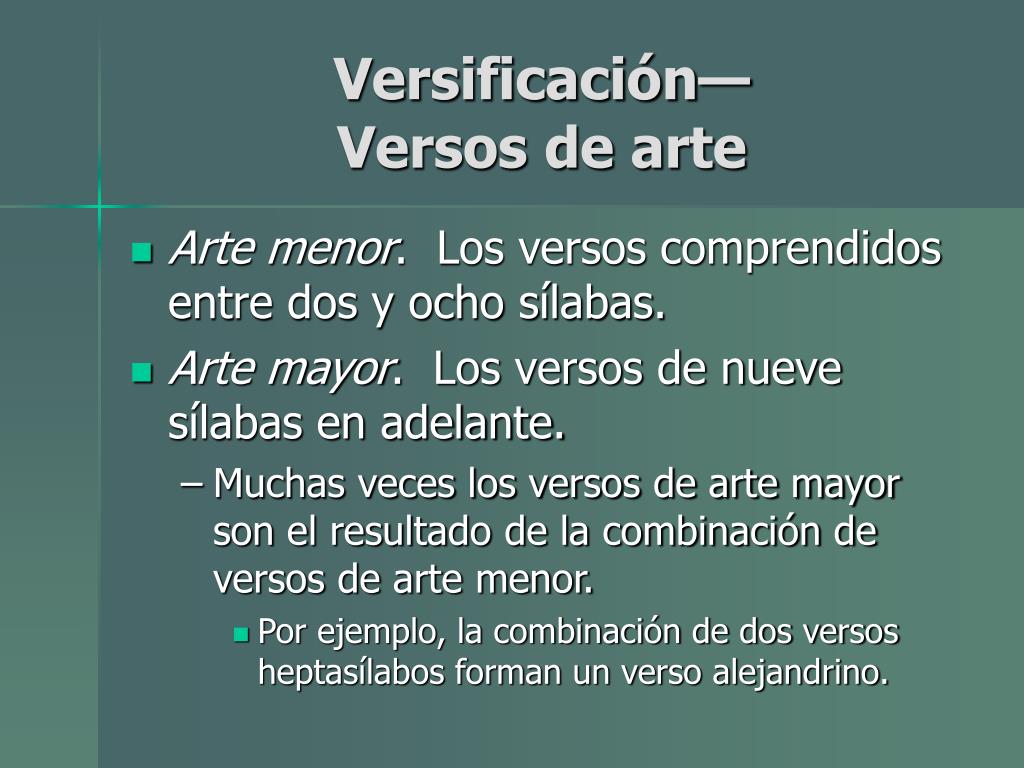 Versificación—
Versos de arte

Arte menor. Los versos comprendidos entre dos y ocho sílabas.

Arte mayor. Los versos de nueve sílabas en adelante.

– Muchas veces los versos de arte mayor son el resultado de la combinación de versos de arte menor.

Por ejemplo, la combinación de dos versos heptasílabos forman un verso alejandrino.